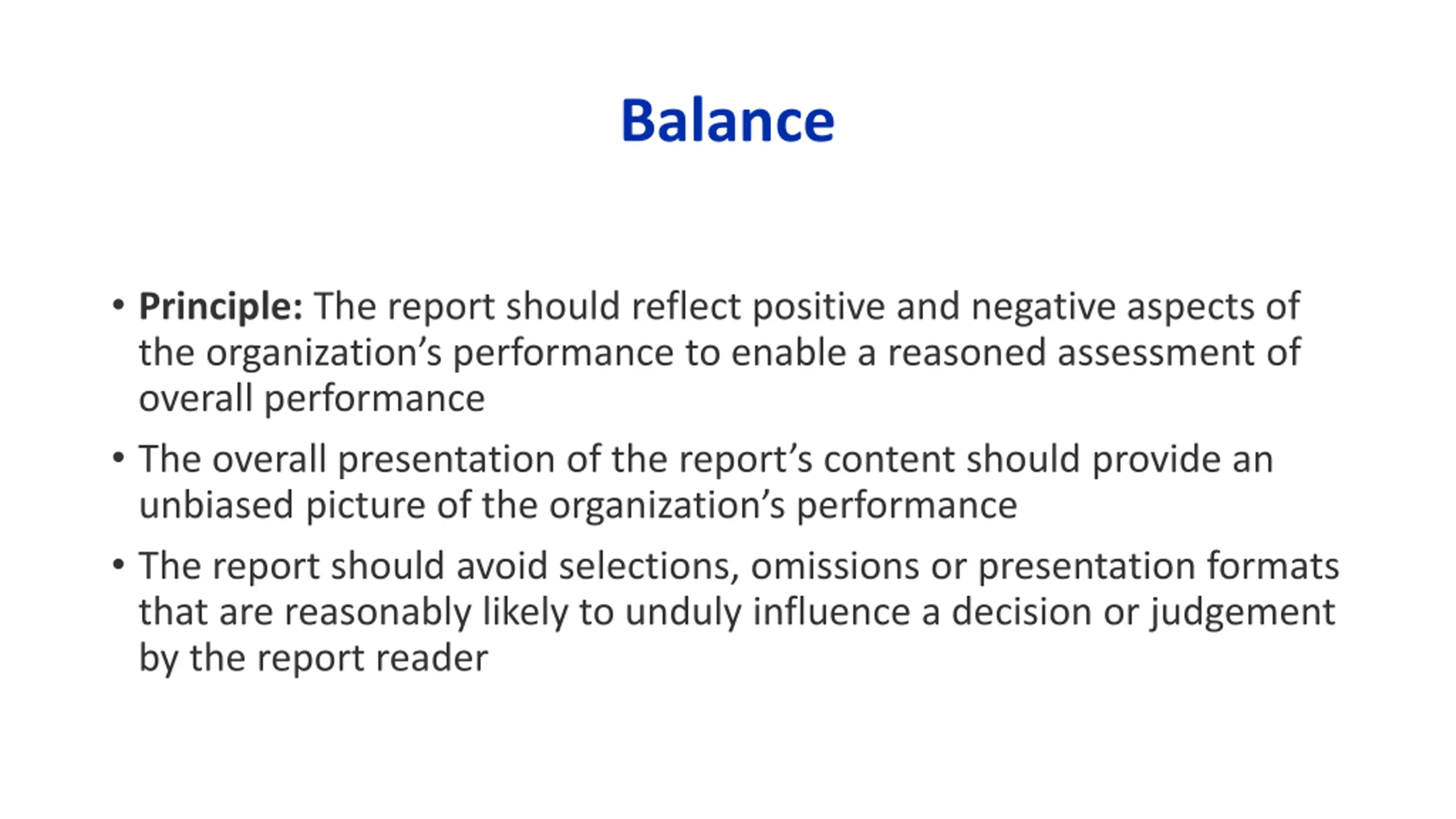 Balance

• Principle: The report should reflect positive and negative aspects of the organization’s performance to enable a reasoned assessment of overall performance

• The overall presentation of the report’s content should provide an unbiased picture of the organization’s performance

• The report should avoid selections, omissions or presentation formats that are reasonably likely to unduly influence a decision or judgement by the report reader